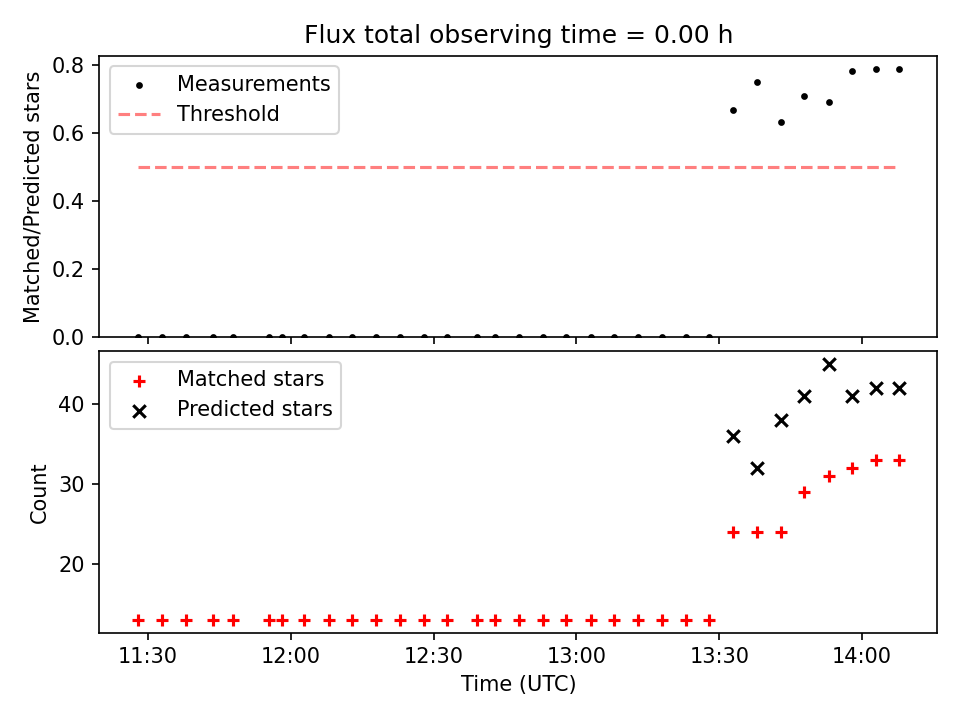 Flux total observing time = 0.00 h

Measurements
Threshold

Matched/Predicted stars

0.8
0.6
0.4
0.2
0.0

Matched stars
Predicted stars

Count

40
30
20

11:30
12:00
12:30
13:00
13:30
14:00

Time (UTC)